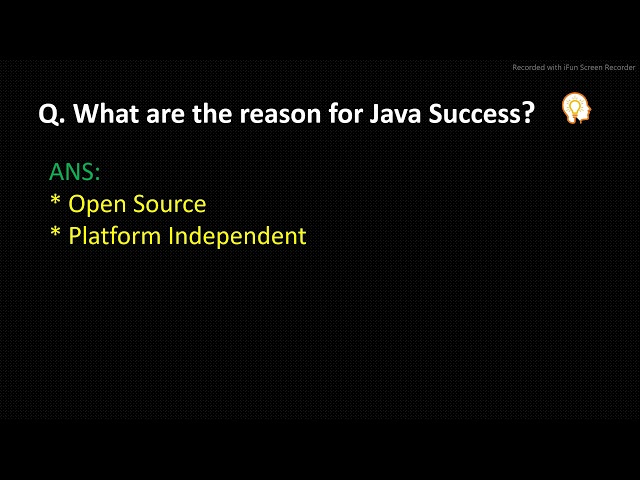 Recorded with iFun Screen Recorder

Q. What are the reason for Java Success?

ANS:
* Open Source
* Platform Independent